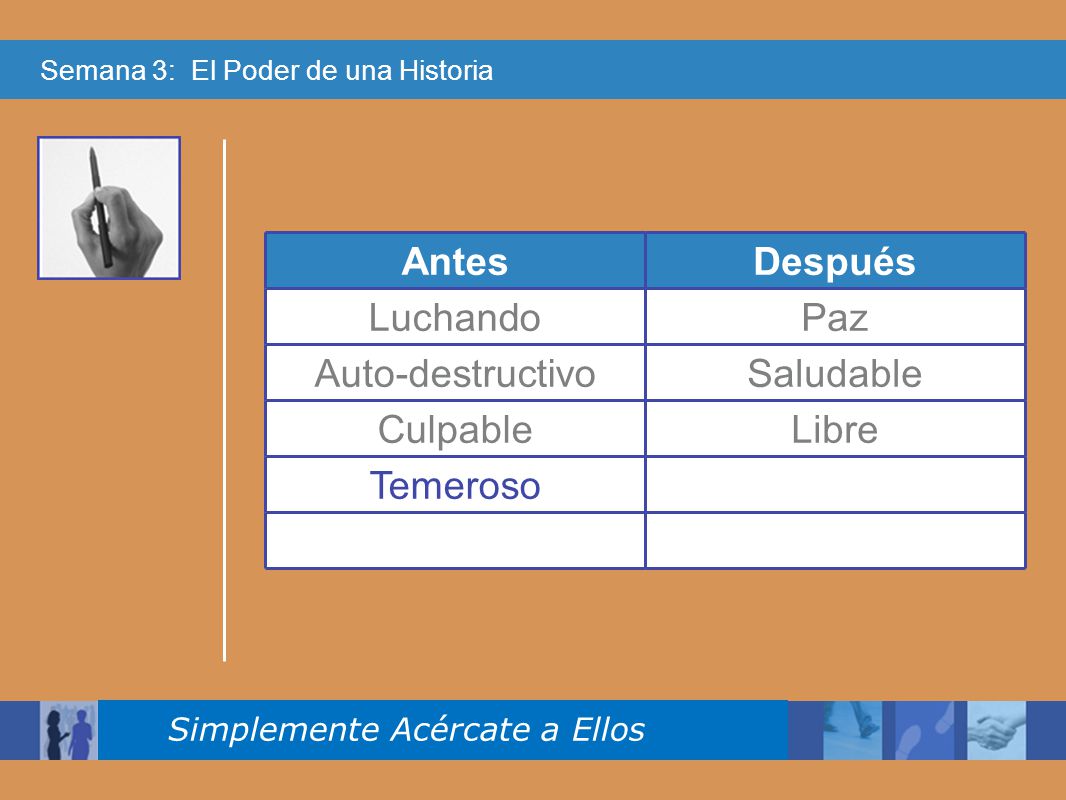 Semana 3: El Poder de una Historia

| Antes | Después |
|---|---|
| Luchando | Paz |
| Auto-destructivo | Saludable |
| Culpable | Libre |
| Temeroso | |
| | |

Simplemente Acércate a Ellos